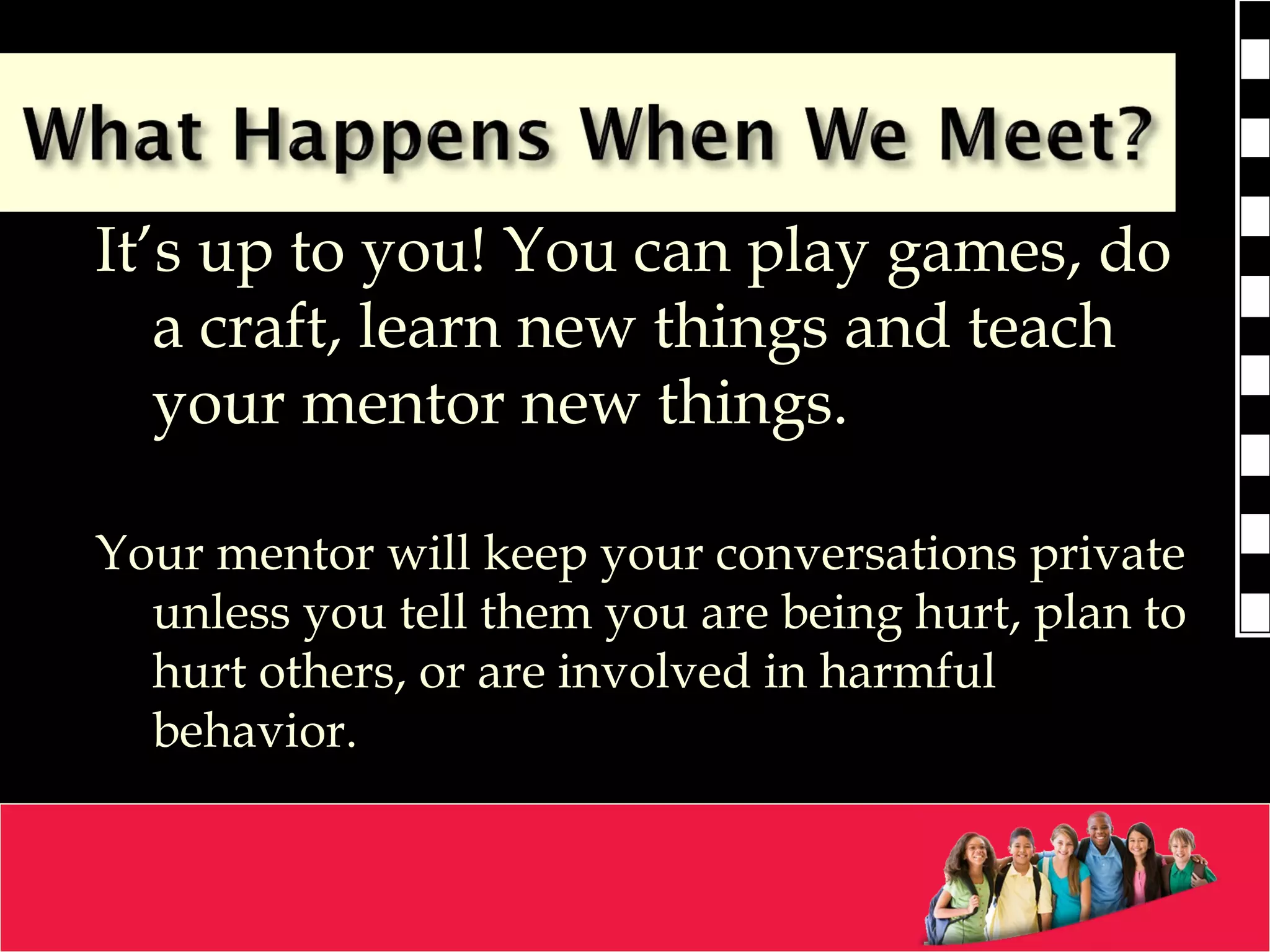 What Happens When We Meet?

It's up to you! You can play games, do a craft, learn new things and teach your mentor new things.

Your mentor will keep your conversations private unless you tell them you are being hurt, plan to hurt others, or are involved in harmful behavior.